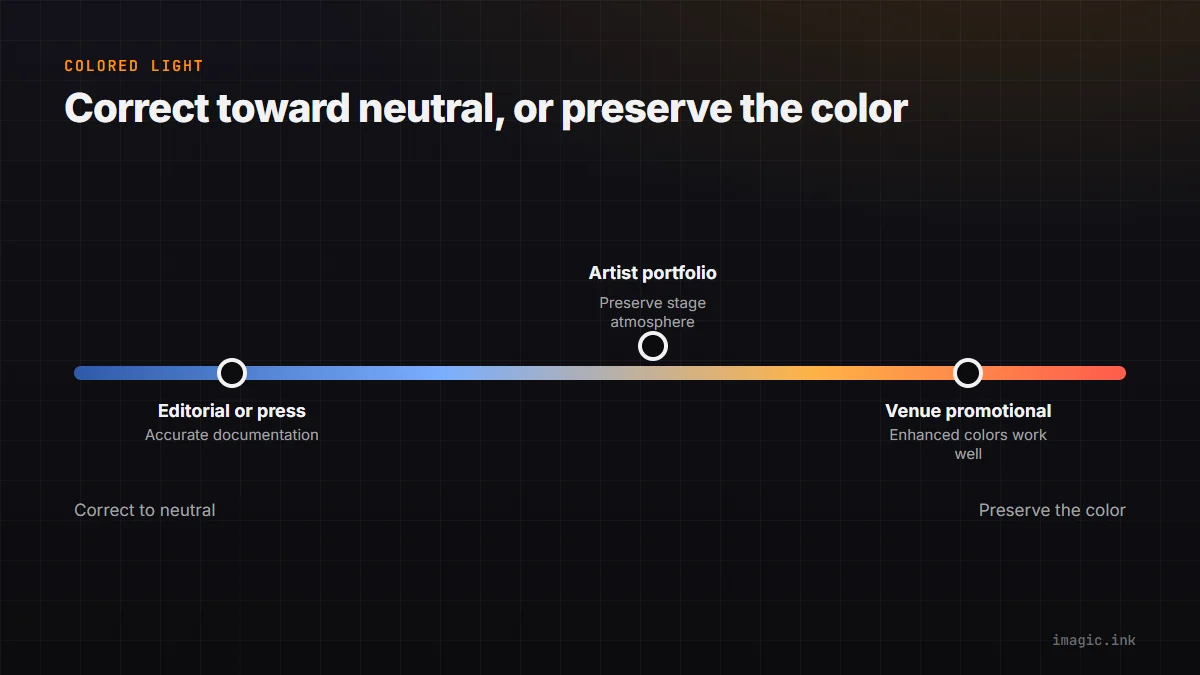 COLORED LIGHT

Correct toward neutral, or preserve the color

Artist portfolio

Preserve stage atmosphere

Editorial or press

Accurate documentation

Venue promotional

Enhanced colors work well

Correct to neutral

Preserve the color

imagic.ink